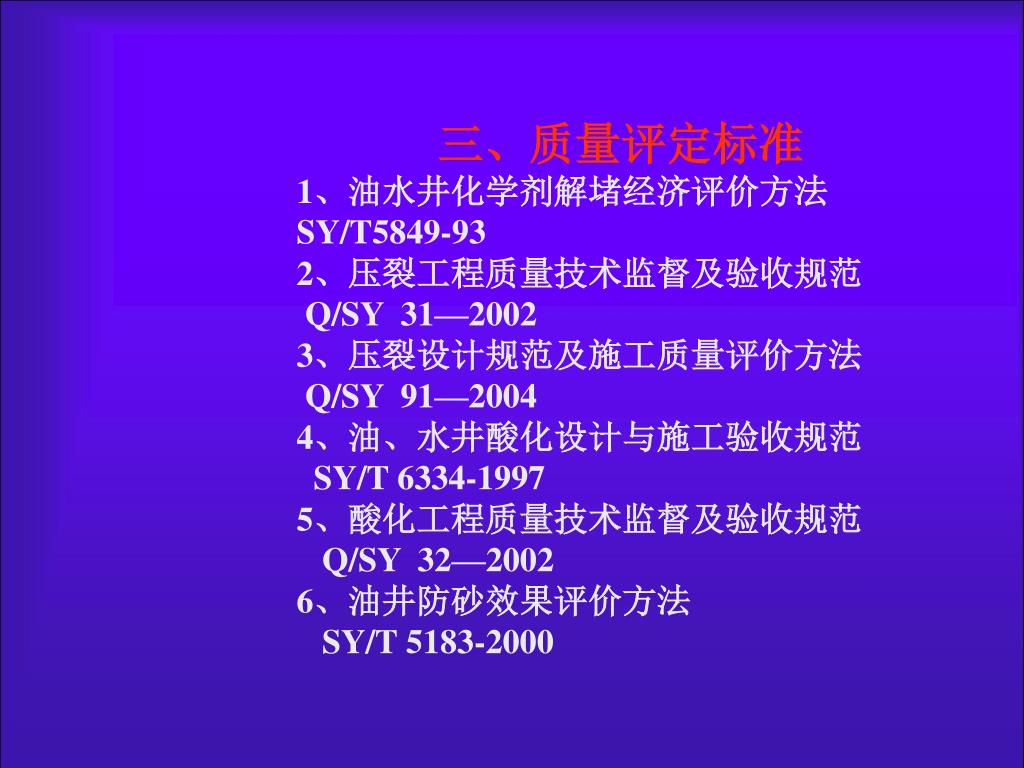 三、质量评定标准

1、油水井化学剂解堵经济评价方法
SY/T5849-93
2、压裂工程质量技术监督及验收规范
Q/SY 31—2002
3、压裂设计规范及施工质量评价方法
Q/SY 91—2004
4、油、水井酸化设计与施工验收规范
SY/T 6334-1997
5、酸化工程质量技术监督及验收规范
Q/SY 32—2002
6、油井防砂效果评价方法
SY/T 5183-2000